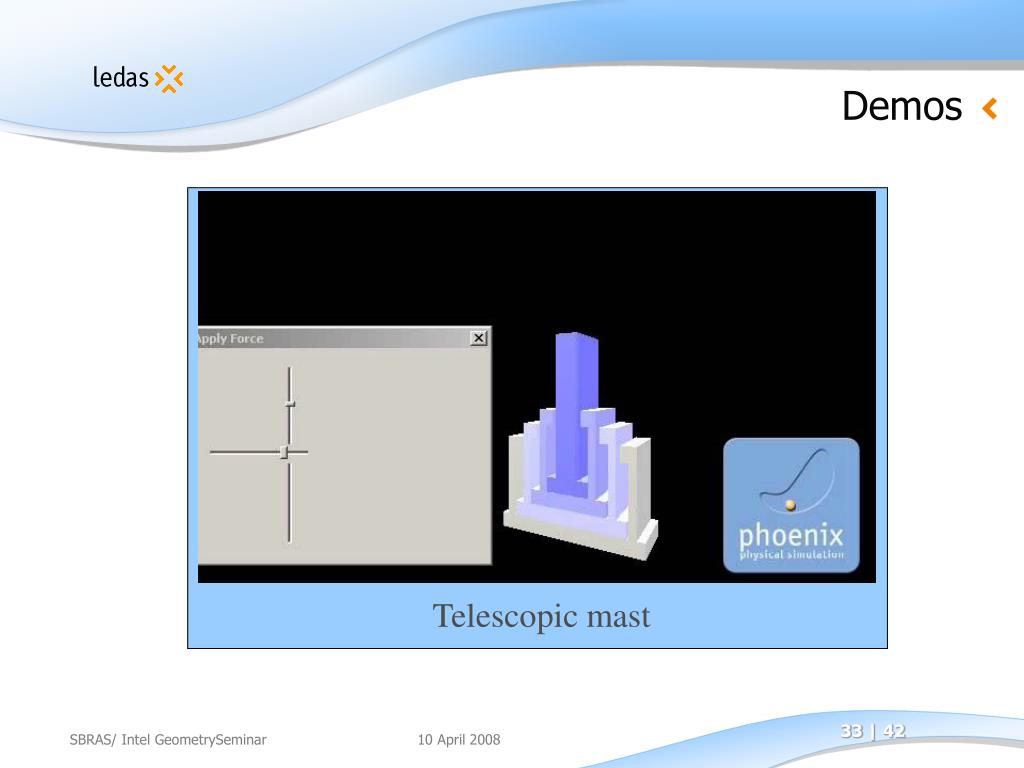 ledas

Demos

Apply Force

phoenix
physical simulation

Telescopic mast

SBRAS/ Intel GeometrySeminar

10 April 2008

33 | 42